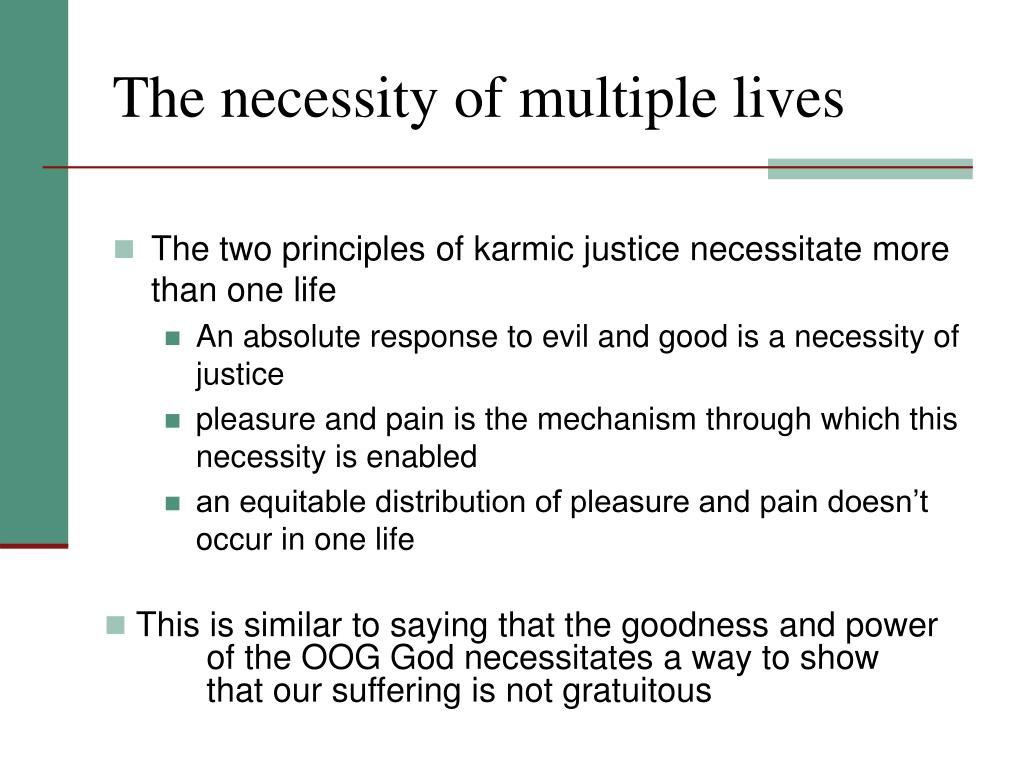 The necessity of multiple lives

The two principles of karmic justice necessitate more than one life

An absolute response to evil and good is a necessity of justice

pleasure and pain is the mechanism through which this necessity is enabled

an equitable distribution of pleasure and pain doesn’t occur in one life

This is similar to saying that the goodness and power of the OOG God necessitates a way to show that our suffering is not gratuitous